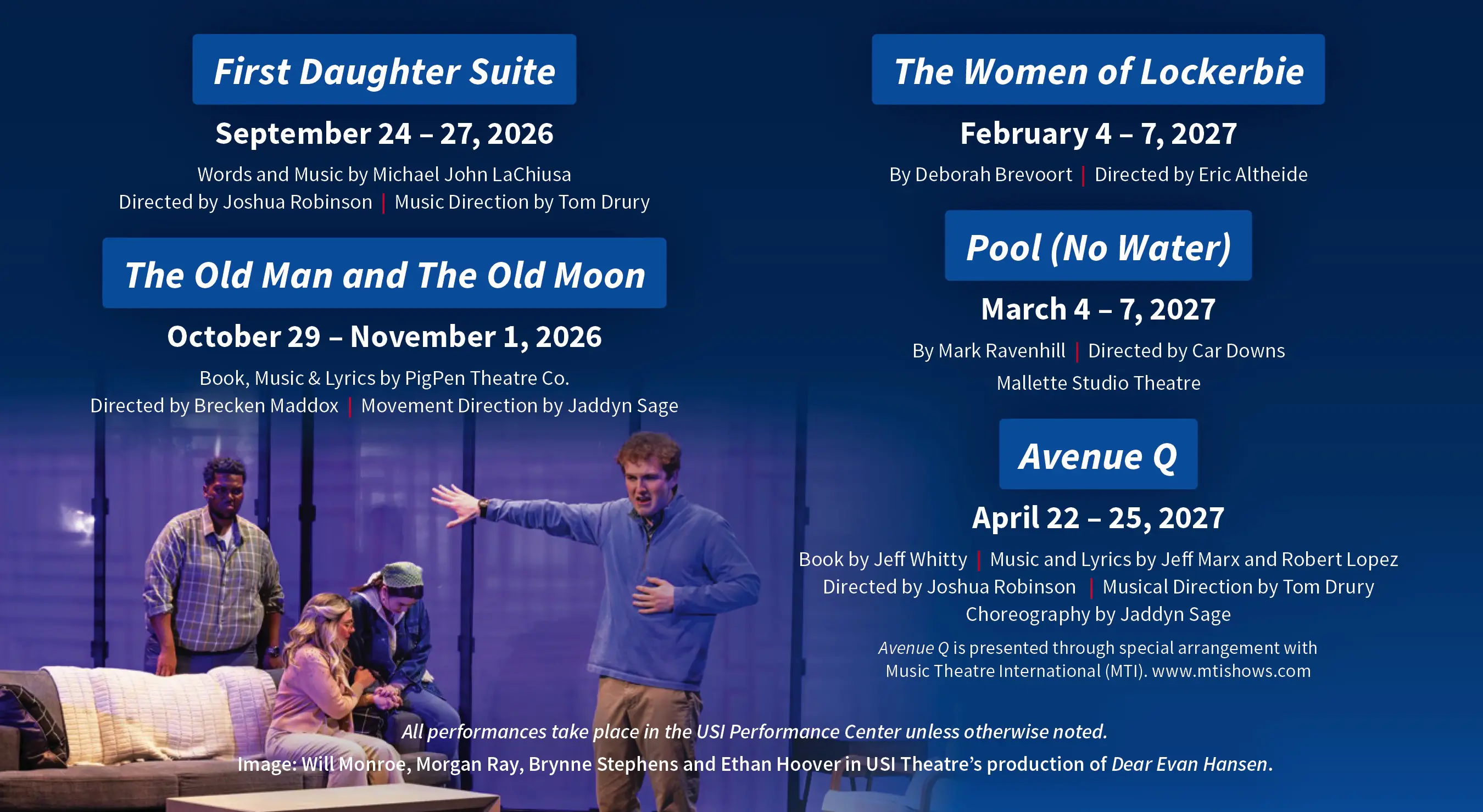 First Daughter Suite

September 24 – 27, 2026

Words and Music by Michael John LaChiusa
Directed by Joshua Robinson | Music Direction by Tom Drury

The Old Man and The Old Moon

October 29 – November 1, 2026

Book, Music & Lyrics by PigPen Theatre Co.
Directed by Brecken Maddox | Movement Direction by Jaddyn Sage

The Women of Lockerbie

February 4 – 7, 2027

By Deborah Brevoort | Directed by Eric Altheide

Pool (No Water)

March 4 – 7, 2027

By Mark Ravenhill | Directed by Car Downs
Mallette Studio Theatre

Avenue Q

April 22 – 25, 2027

Book by Jeff Whitty | Music and Lyrics by Jeff Marx and Robert Lopez
Directed by Joshua Robinson | Musical Direction by Tom Drury
Choreography by Jaddyn Sage

Avenue Q is presented through special arrangement with Music Theatre International (MTI). www.mtishows.com

All performances take place in the USI Performance Center unless otherwise noted.

Image: Will Monroe, Morgan Ray, Brynne Stephens and Ethan Hoover in USI Theatre's production of Dear Evan Hansen.